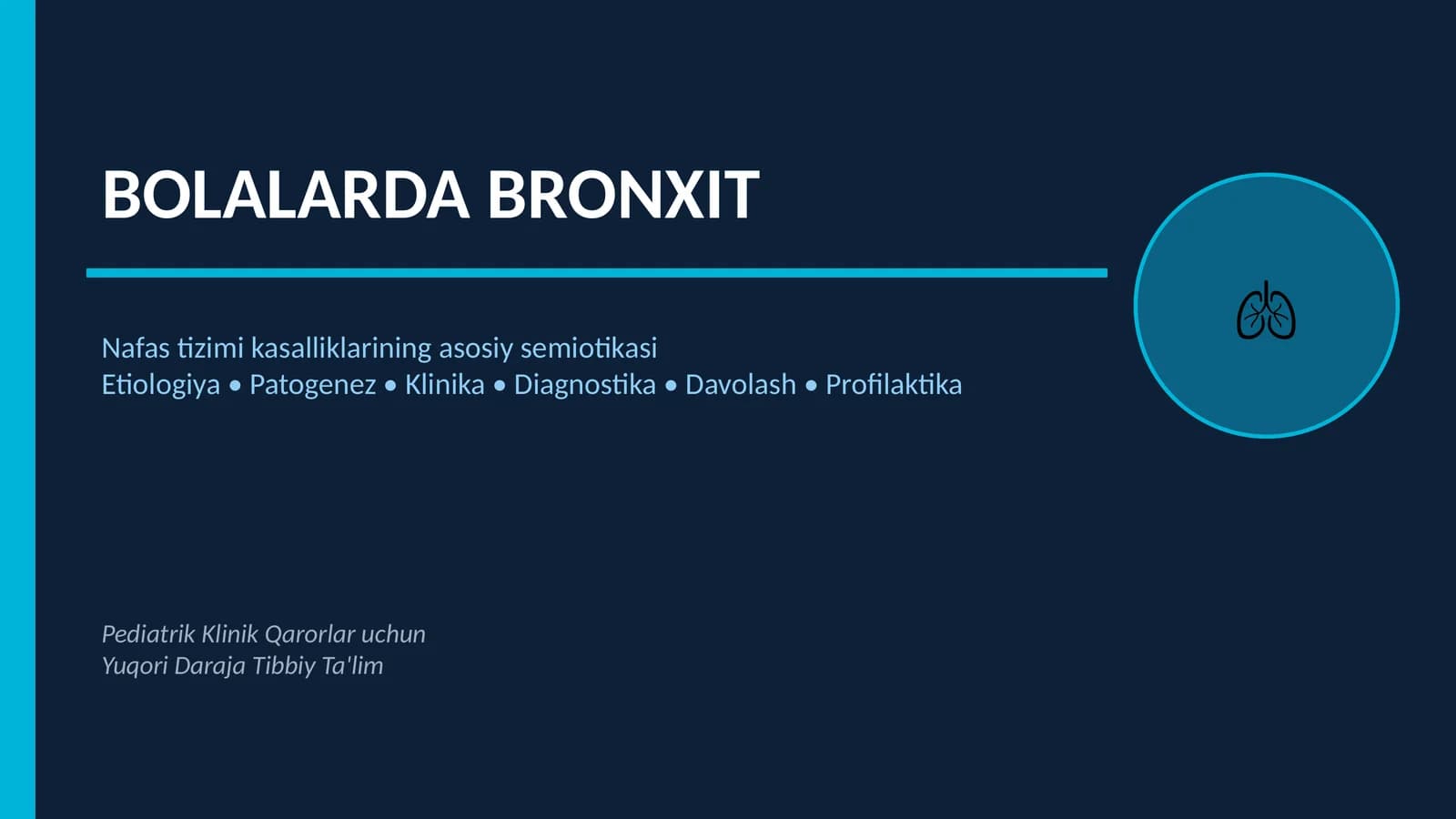 BOLALARDA BRONXIT

Nafas tizimi kasalliklarining asosiy semiotikasi
Etiologiya • Patogenez • Klinika • Diagnostika • Davolash • Profilaktika

Pediatrik Klinik Qarorlar uchun
Yuqori Daraja Tibbiy Ta'lim